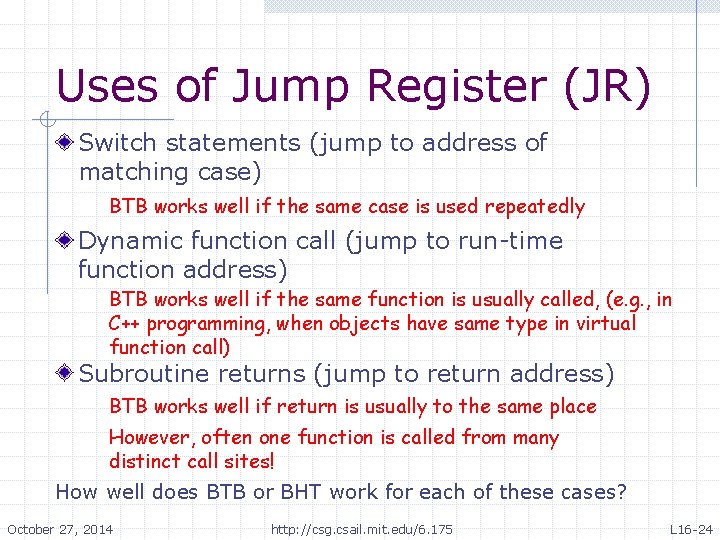 Uses of Jump Register (JR)

Switch statements (jump to address of matching case)

BTB works well if the same case is used repeatedly

Dynamic function call (jump to run-time function address)

BTB works well if the same function is usually called, (e.g., in C++ programming, when objects have same type in virtual function call)

Subroutine returns (jump to return address)

BTB works well if return is usually to the same place

However, often one function is called from many distinct call sites!

How well does BTB or BHT work for each of these cases?

October 27, 2014

http://csg.csail.mit.edu/6.175

L16-24